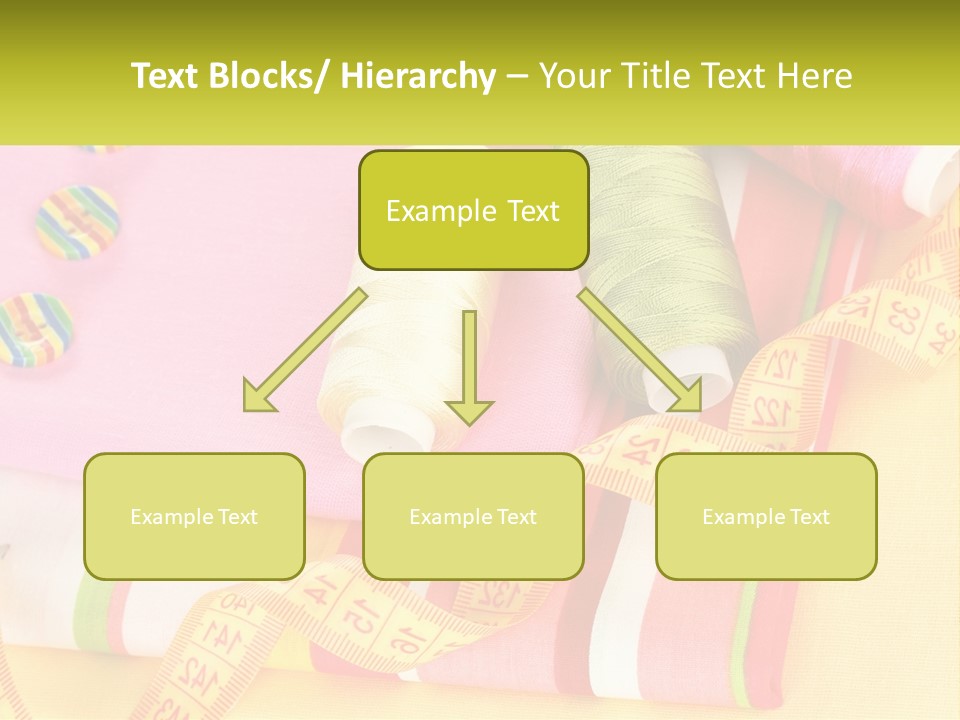 Text Blocks/ Hierarchy – Your Title Text Here

Example Text

Example Text

Example Text

Example Text